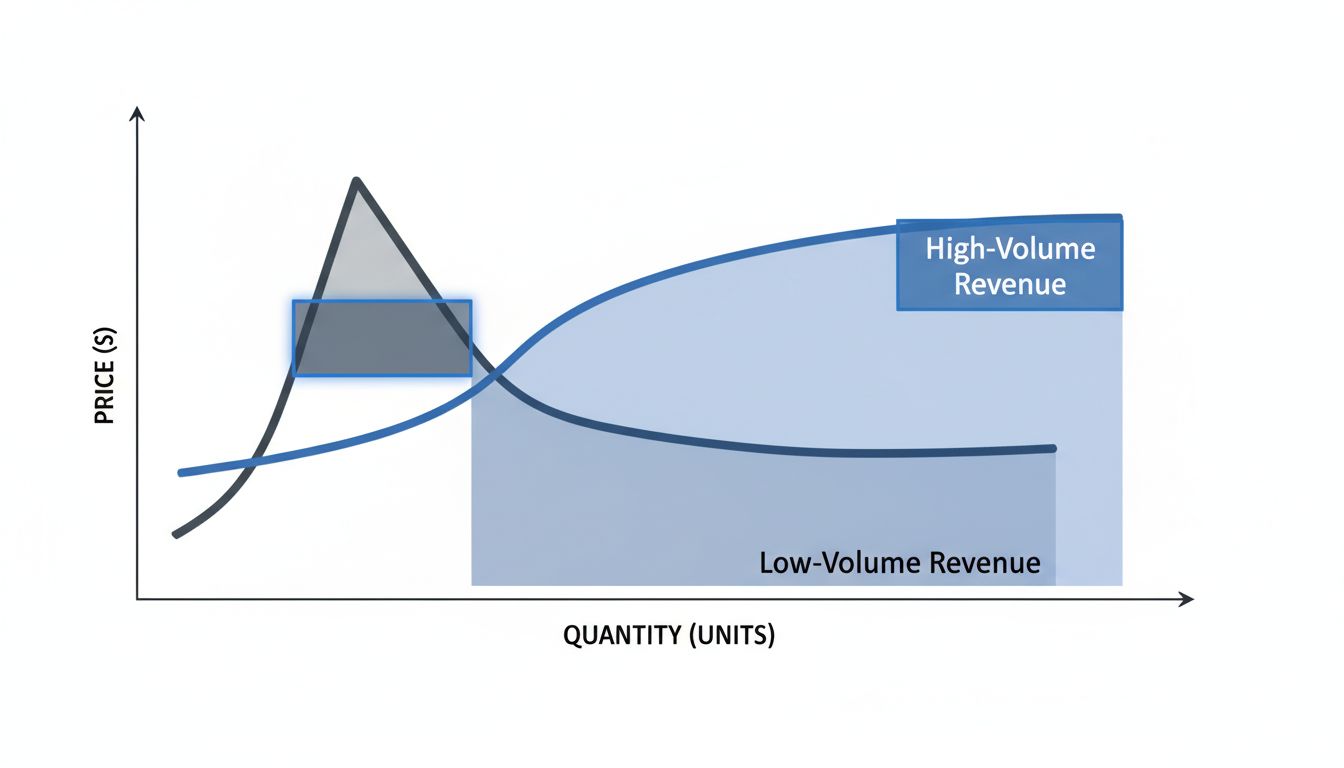 PRICE (S)

High-Volume Revenue

Low-Volume Revenue

QUANTITY (UNITS)